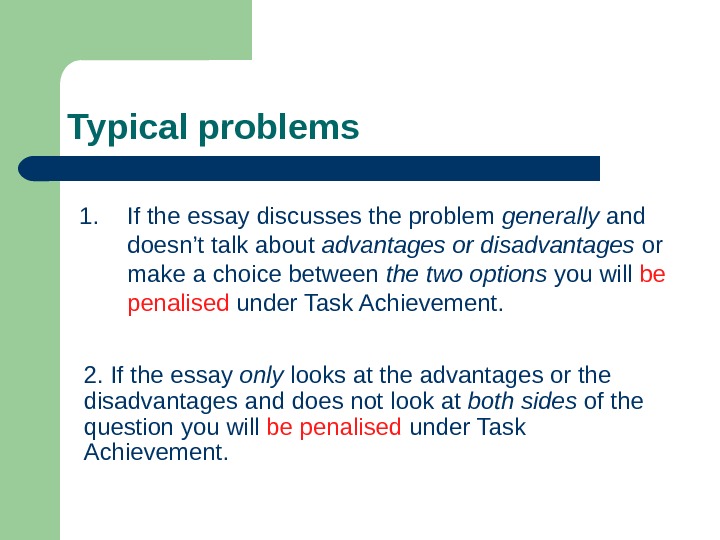 Typical problems

1. If the essay discusses the problem generally and doesn’t talk about advantages or disadvantages or make a choice between the two options you will be penalised under Task Achievement.

2. If the essay only looks at the advantages or the disadvantages and does not look at both sides of the question you will be penalised under Task Achievement.